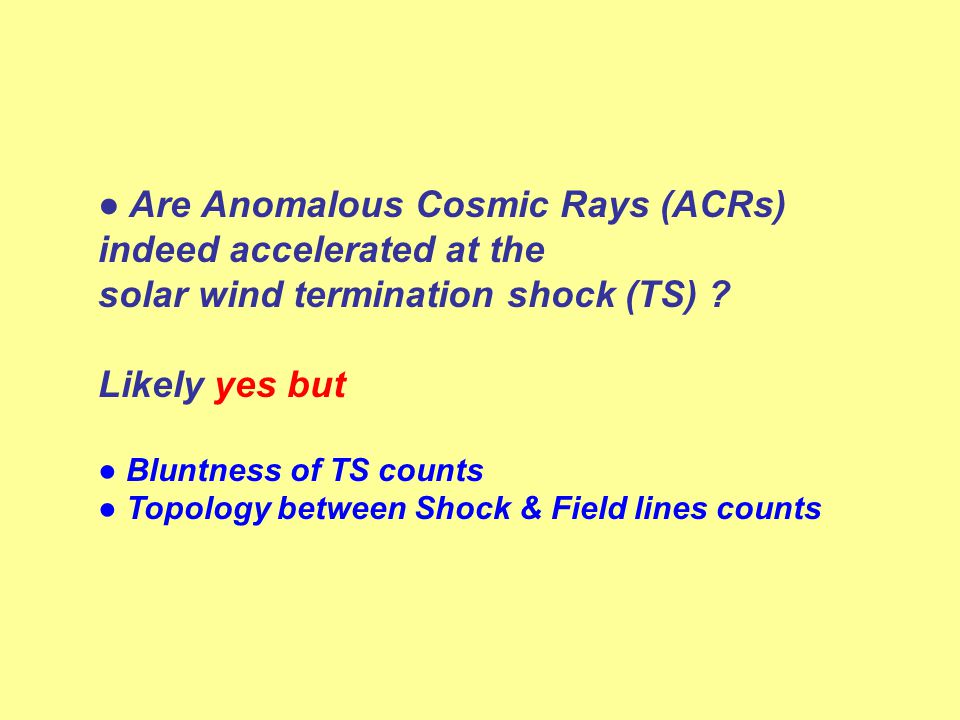 ● Are Anomalous Cosmic Rays (ACRs) indeed accelerated at the solar wind termination shock (TS) ?

Likely yes but

● Bluntness of TS counts
● Topology between Shock & Field lines counts